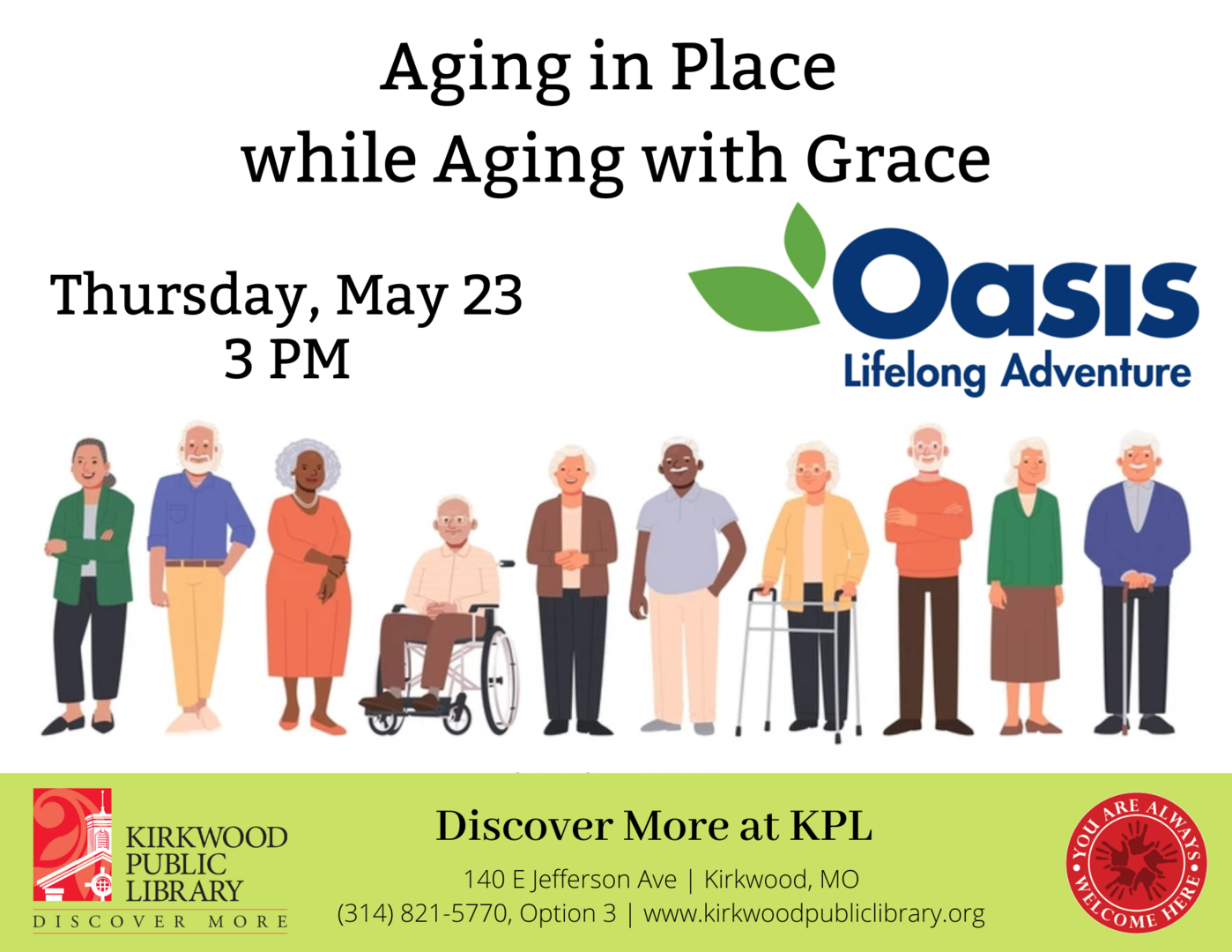 Aging in Place
while Aging with Grace

Thursday, May 23
3 PM

Oasis
Lifelong Adventure

KIRKWOOD PUBLIC LIBRARY
DISCOVER MORE

Discover More at KPL
140 E Jefferson Ave | Kirkwood, MO
(314) 821-5770, Option 3 | www.kirkwoodpubliclibrary.org

YOU ARE ALWAYS WELCOME HERE